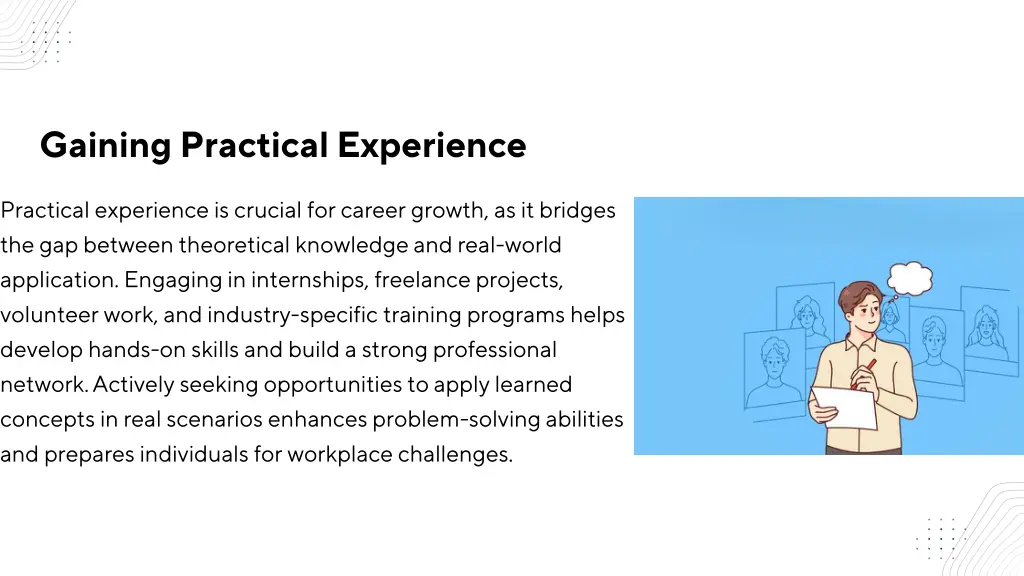 Gaining Practical Experience

Practical experience is crucial for career growth, as it bridges the gap between theoretical knowledge and real-world application. Engaging in internships, freelance projects, volunteer work, and industry-specific training programs helps develop hands-on skills and build a strong professional network. Actively seeking opportunities to apply learned concepts in real scenarios enhances problem-solving abilities and prepares individuals for workplace challenges.